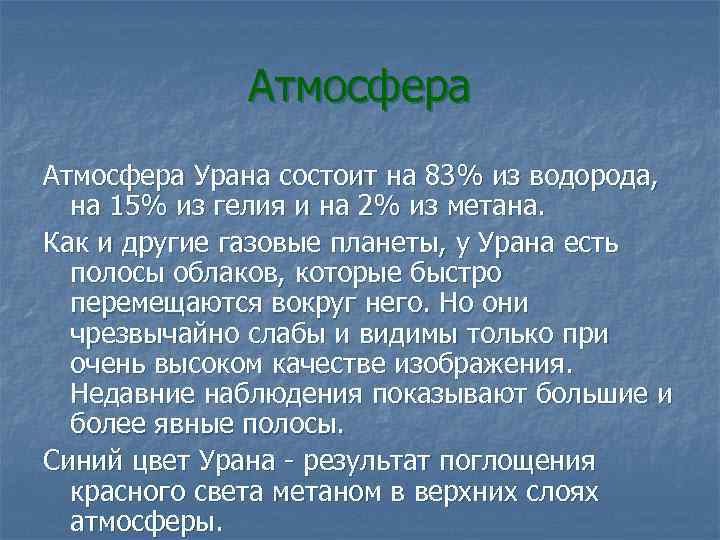 Атмосфера

Атмосфера Урана состоит на 83% из водорода, на 15% из гелия и на 2% из метана.

Как и другие газовые планеты, у Урана есть полосы облаков, которые быстро перемещаются вокруг него. Но они чрезвычайно слабы и видимы только при очень высоком качестве изображения. Недавние наблюдения показывают большие и более явные полосы.

Синий цвет Урана - результат поглощения красного света метаном в верхних слоях атмосферы.